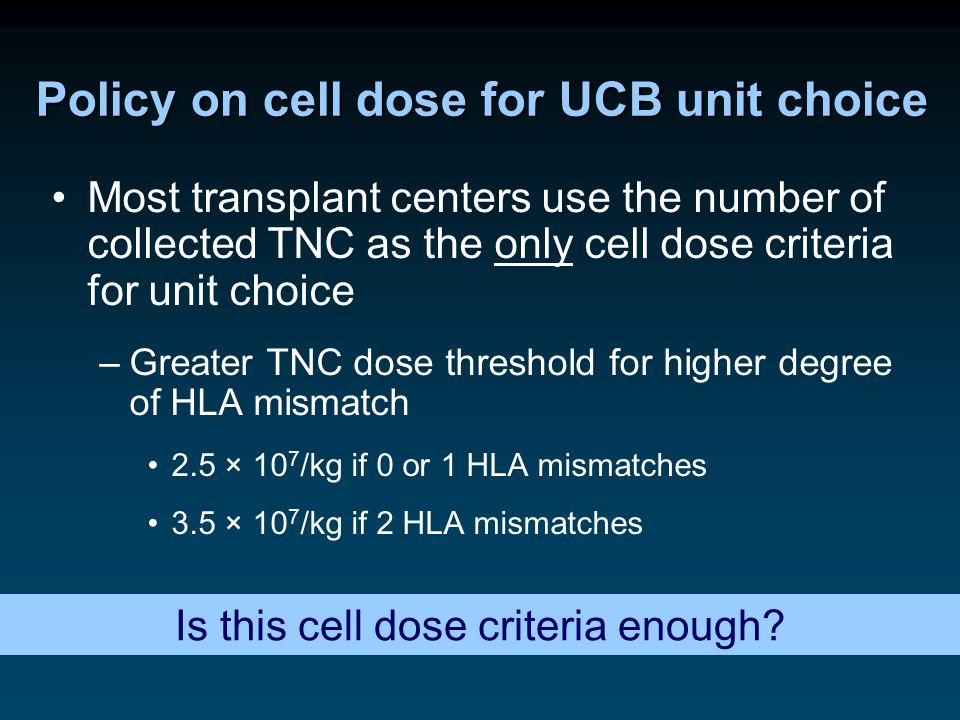 Policy on cell dose for UCB unit choice

• Most transplant centers use the number of collected TNC as the only cell dose criteria for unit choice

– Greater TNC dose threshold for higher degree of HLA mismatch

• $2.5 \times 10^7$/kg if 0 or 1 HLA mismatches

• $3.5 \times 10^7$/kg if 2 HLA mismatches

Is this cell dose criteria enough?